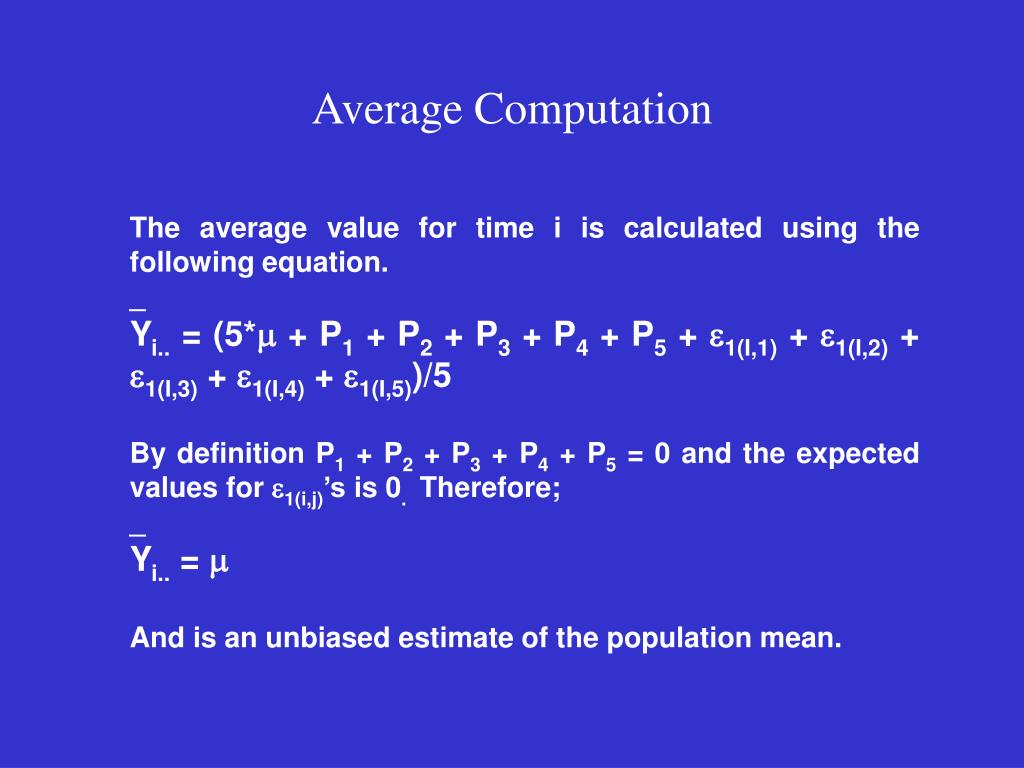 Average Computation

The average value for time i is calculated using the following equation.

$\bar{Y}_{i..} = (5*\mu + P_1 + P_2 + P_3 + P_4 + P_5 + \varepsilon_{1(I,1)} + \varepsilon_{1(I,2)} + \varepsilon_{1(I,3)} + \varepsilon_{1(I,4)} + \varepsilon_{1(I,5)})/5$

By definition $P_1 + P_2 + P_3 + P_4 + P_5 = 0$ and the expected values for $\varepsilon_{1(i,j)}$'s is 0. Therefore;

$\bar{Y}_{i..} = \mu$

And is an unbiased estimate of the population mean.